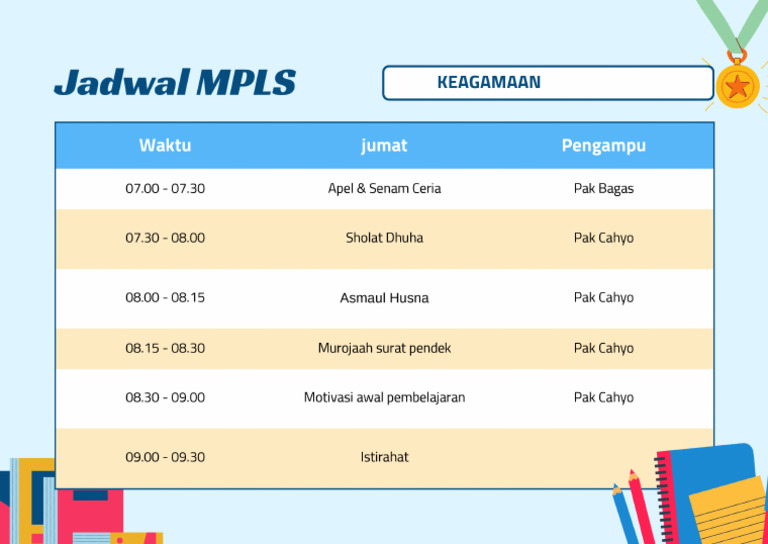 Jadwal MPLS

KEAGAMAAN

| Waktu | jumat | Pengampu |
|---|---|---|
| 07.00 - 07.30 | Apel & Senam Ceria | Pak Bagas |
| 07.30 - 08.00 | Sholat Dhuha | Pak Cahyo |
| 08.00 - 08.15 | Asmaul Husna | Pak Cahyo |
| 08.15 - 08.30 | Murojaah surat pendek | Pak Cahyo |
| 08.30 - 09.00 | Motivasi awal pembelajaran | Pak Cahyo |
| 09.00 - 09.30 | Istirahat | |